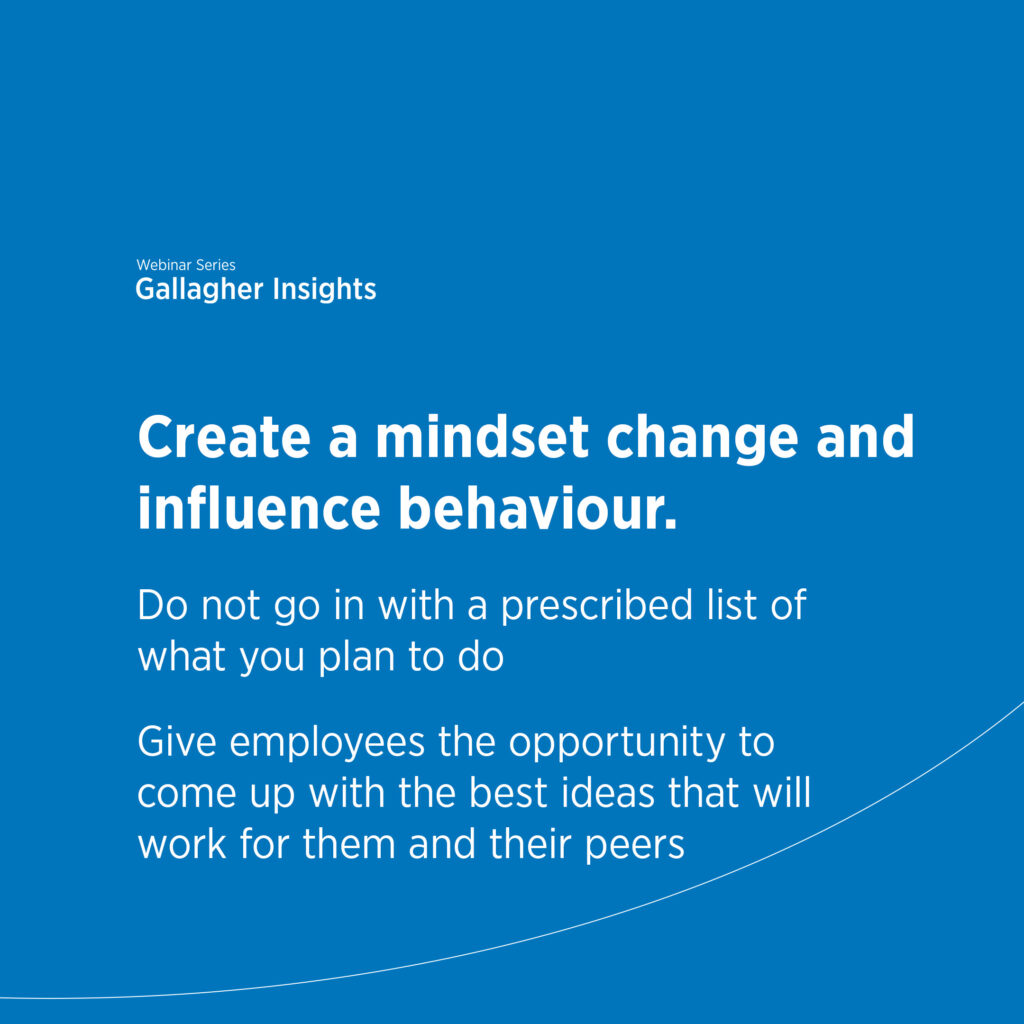 Webinar Series
Gallagher Insights

Create a mindset change and influence behaviour.

Do not go in with a prescribed list of what you plan to do

Give employees the opportunity to come up with the best ideas that will work for them and their peers